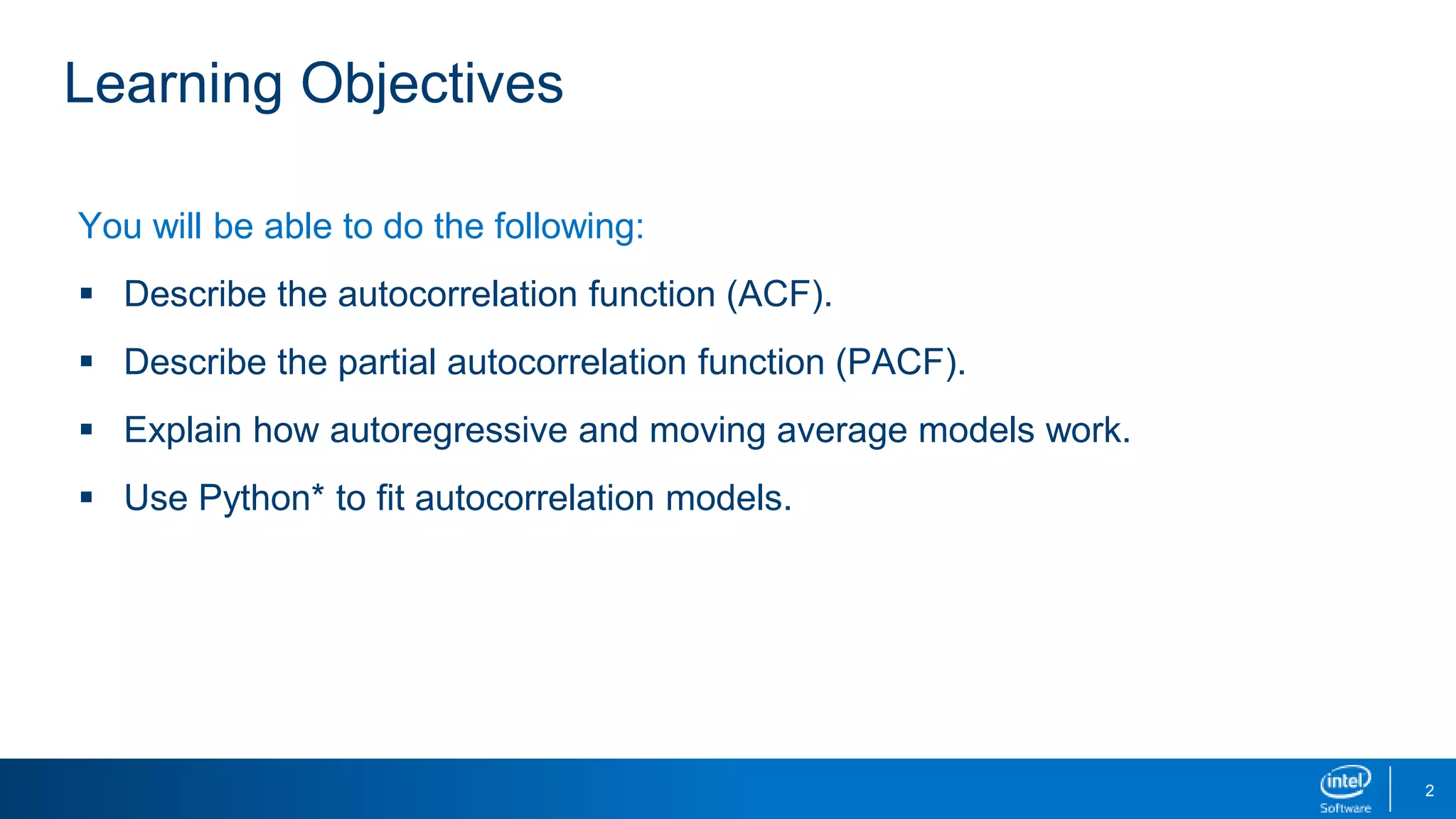 Learning Objectives

You will be able to do the following:

▪ Describe the autocorrelation function (ACF).

▪ Describe the partial autocorrelation function (PACF).

▪ Explain how autoregressive and moving average models work.

▪ Use Python* to fit autocorrelation models.

intel Software

2